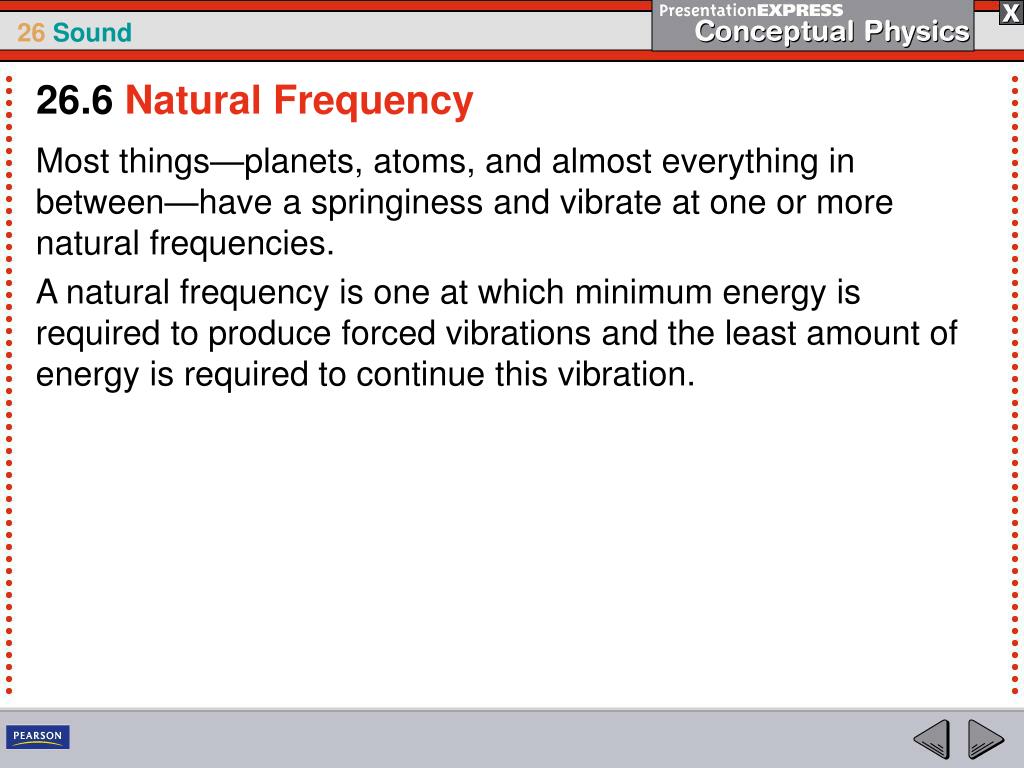 26 Sound

PresentationEXPRESS
Conceptual Physics

X

26.6 Natural Frequency

Most things—planets, atoms, and almost everything in between—have a springiness and vibrate at one or more natural frequencies.

A natural frequency is one at which minimum energy is required to produce forced vibrations and the least amount of energy is required to continue this vibration.

PEARSON